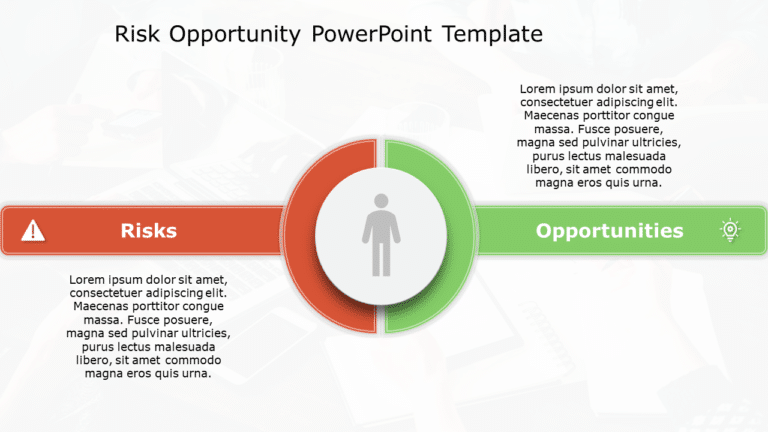 Risk Opportunity PowerPoint Template

Lorem ipsum dolor sit amet, consectetuer adipiscing elit. Maecenas porttitor congue massa. Fusce posuere, magna sed pulvinar ultricies, purus lectus malesuada libero, sit amet commodo magna eros quis urna.

Risks

Opportunities

Lorem ipsum dolor sit amet, consectetuer adipiscing elit. Maecenas porttitor congue massa. Fusce posuere, magna sed pulvinar ultricies, purus lectus malesuada libero, sit amet commodo magna eros quis urna.